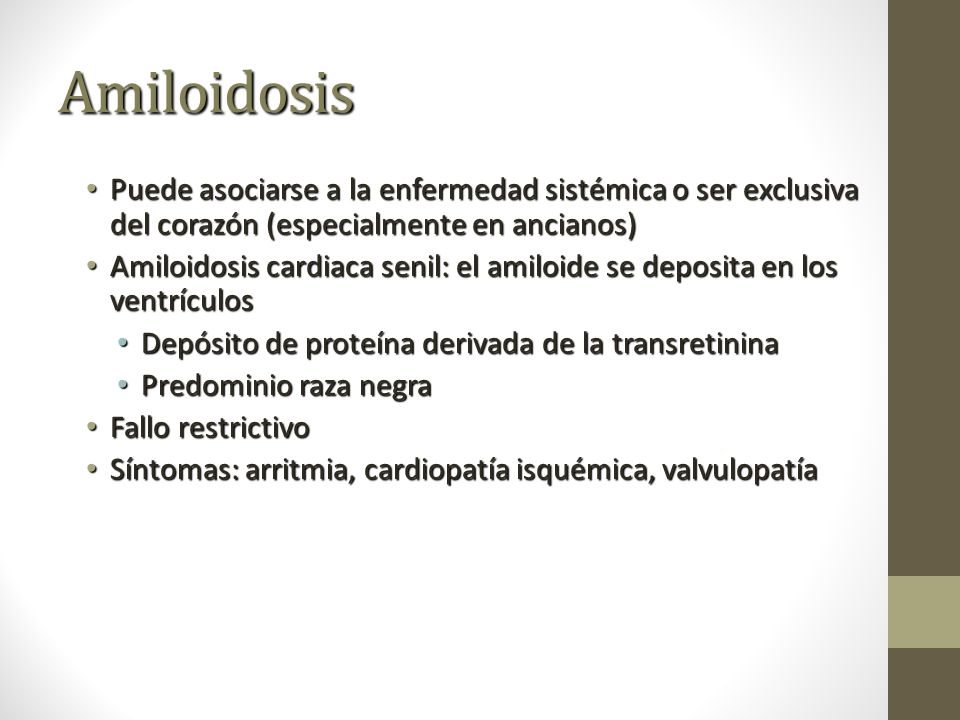 Amiloidosis

• Puede asociarse a la enfermedad sistémica o ser exclusiva del corazón (especialmente en ancianos)
• Amiloidosis cardiaca senil: el amiloide se deposita en los ventrículos
  • Depósito de proteína derivada de la transretinina
  • Predominio raza negra
• Fallo restrictivo
• Síntomas: arritmia, cardiopatía isquémica, valvulopatía